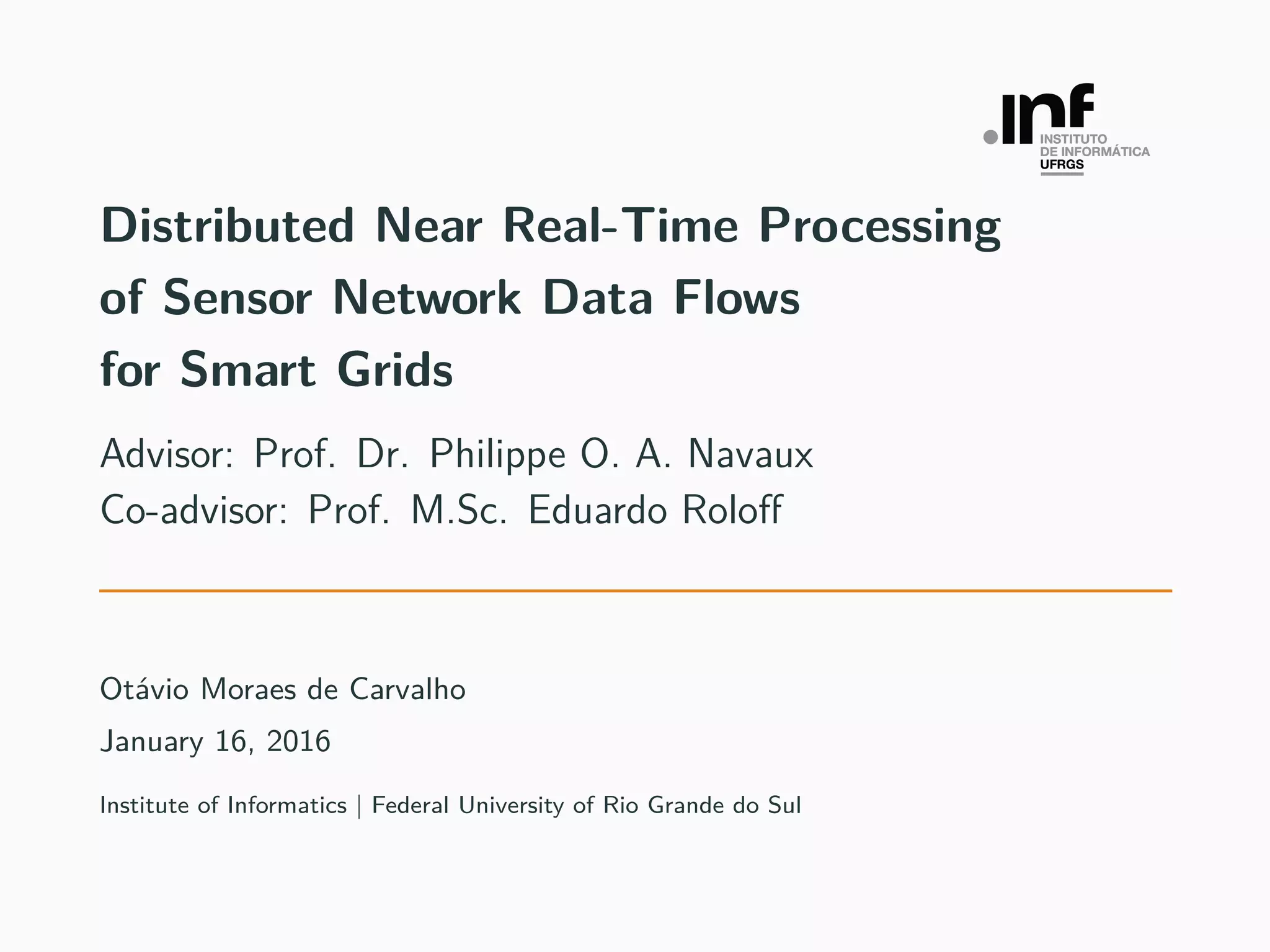 .inf
INSTITUTO
DE INFORMÁTICA
UFRGS

Distributed Near Real-Time Processing of Sensor Network Data Flows for Smart Grids

Advisor: Prof. Dr. Philippe O. A. Navaux
Co-advisor: Prof. M.Sc. Eduardo Roloff

Otávio Moraes de Carvalho

January 16, 2016

Institute of Informatics | Federal University of Rio Grande do Sul